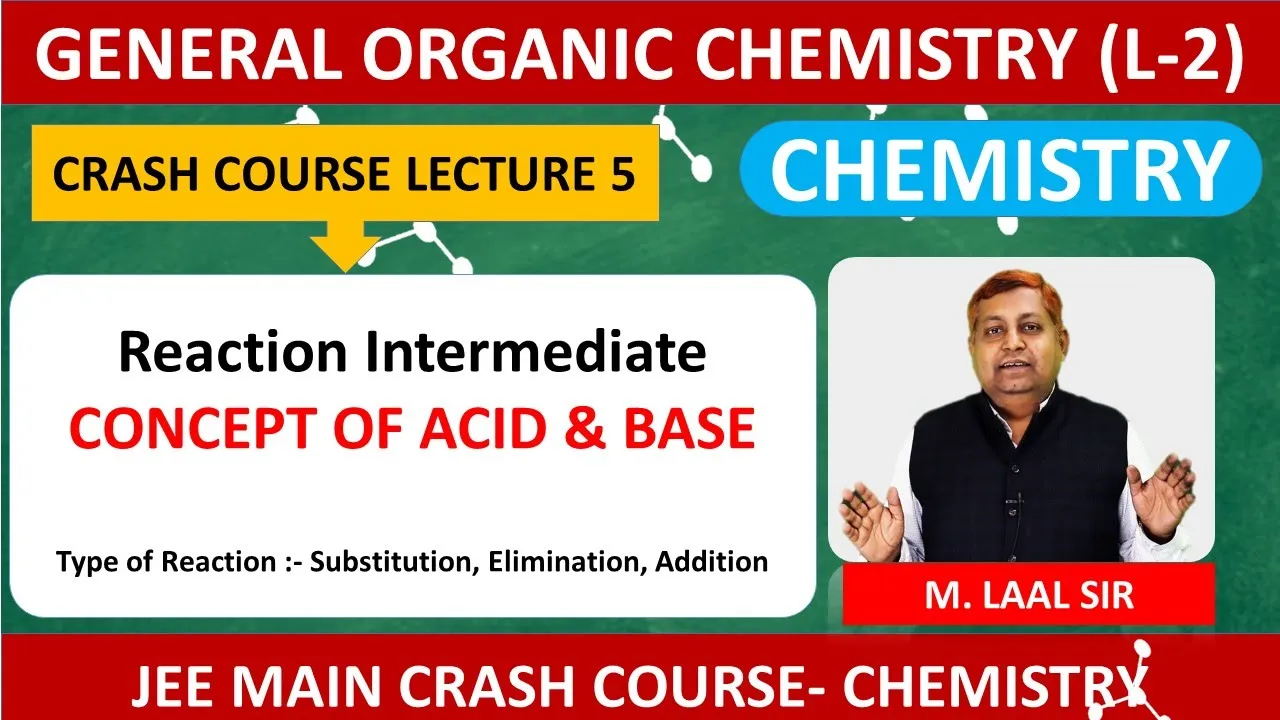 GENERAL ORGANIC CHEMISTRY (L-2)

CRASH COURSE LECTURE 5

CHEMISTRY

Reaction Intermediate

CONCEPT OF ACID & BASE

Type of Reaction :- Substitution, Elimination, Addition

M. LAAL SIR

JEE MAIN CRASH COURSE- CHEMISTRY